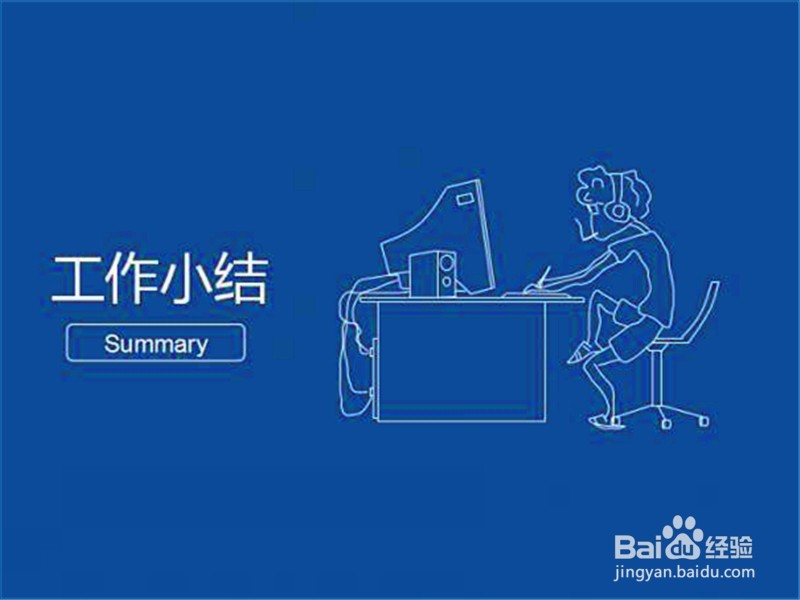 工作小结

Summary

Baidu经验
jingyan.baidu.com